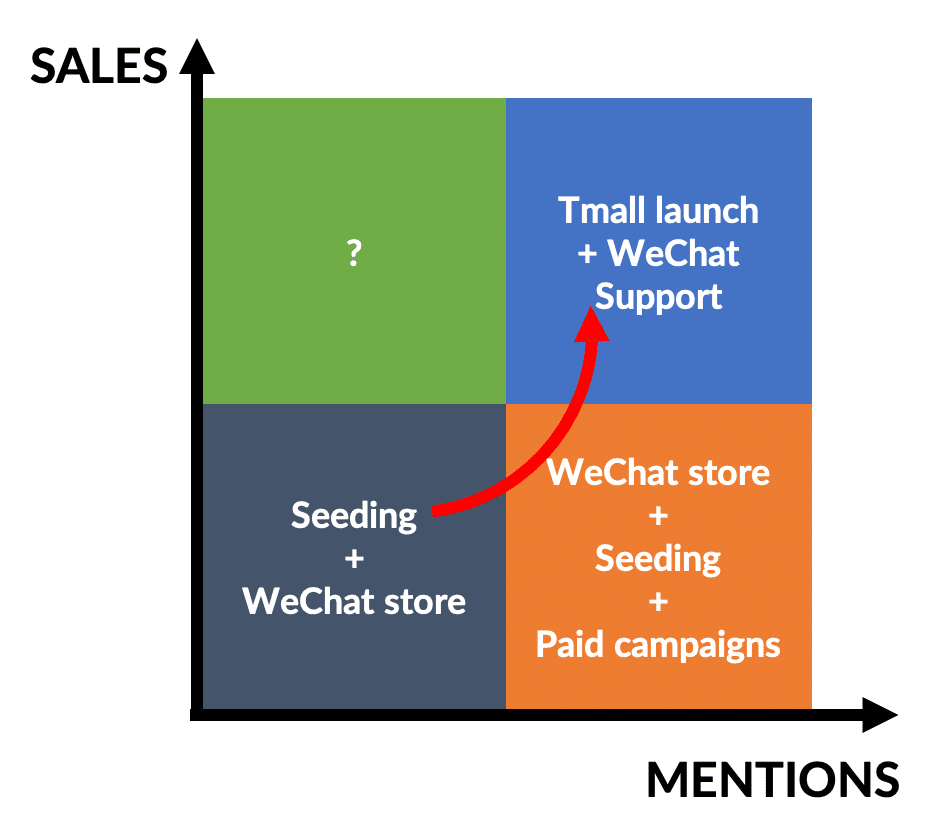 SALES

?

Tmall launch
+ WeChat
Support

Seeding
+
WeChat store

WeChat store
+
Seeding
+
Paid campaigns

MENTIONS